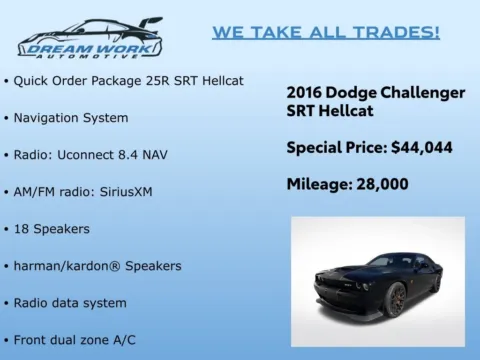 DREAM WORK
AUTOMOTIVE

WE TAKE ALL TRADES!

• Quick Order Package 25R SRT Hellcat

• Navigation System

• Radio: Uconnect 8.4 NAV

• AM/FM radio: SiriusXM

• 18 Speakers

• harman/kardon® Speakers

• Radio data system

• Front dual zone A/C

2016 Dodge Challenger SRT Hellcat

Special Price: $44,044

Mileage: 28,000